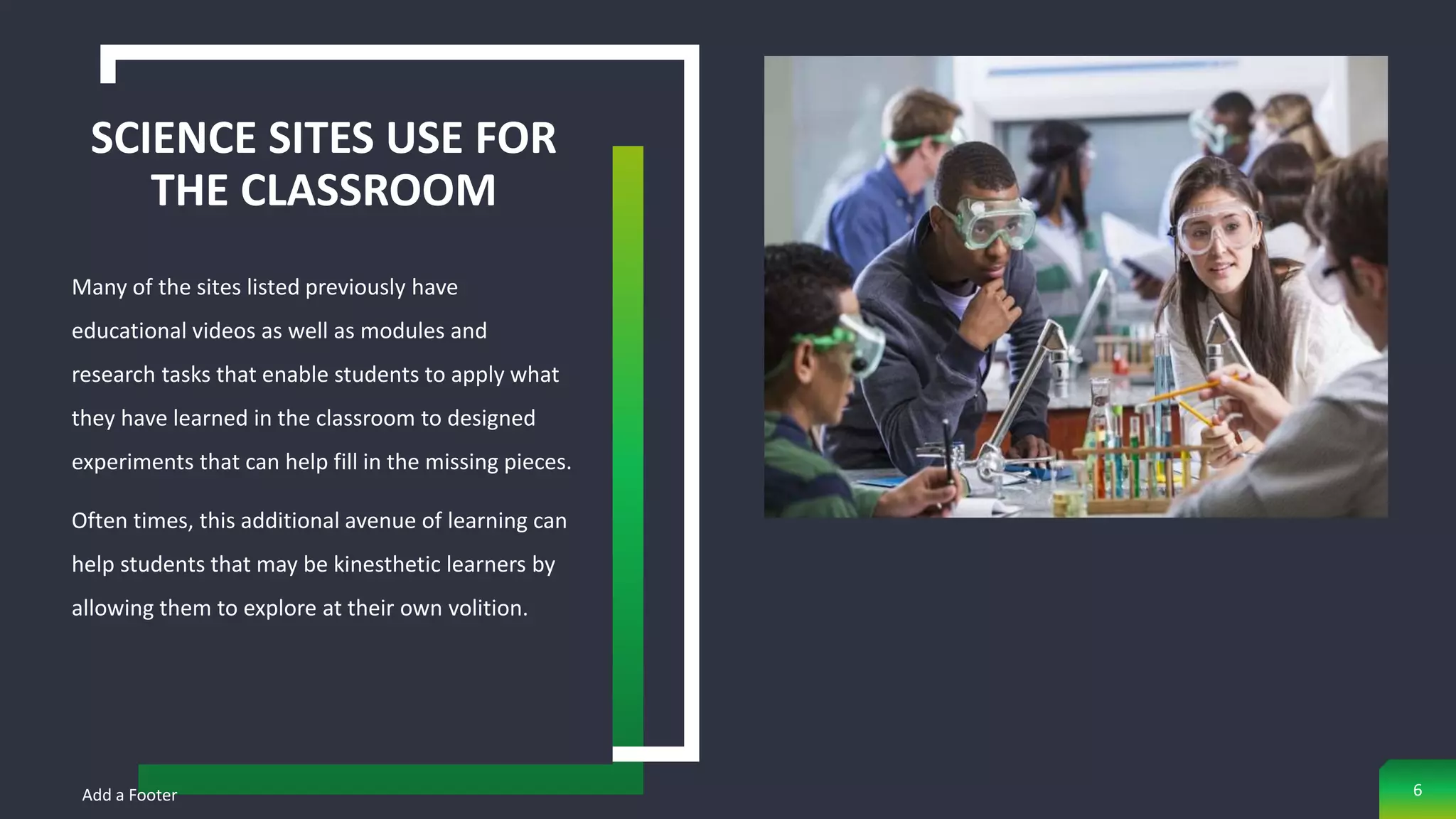 SCIENCE SITES USE FOR THE CLASSROOM

Many of the sites listed previously have educational videos as well as modules and research tasks that enable students to apply what they have learned in the classroom to designed experiments that can help fill in the missing pieces.

Often times, this additional avenue of learning can help students that may be kinesthetic learners by allowing them to explore at their own volition.

Add a Footer

6